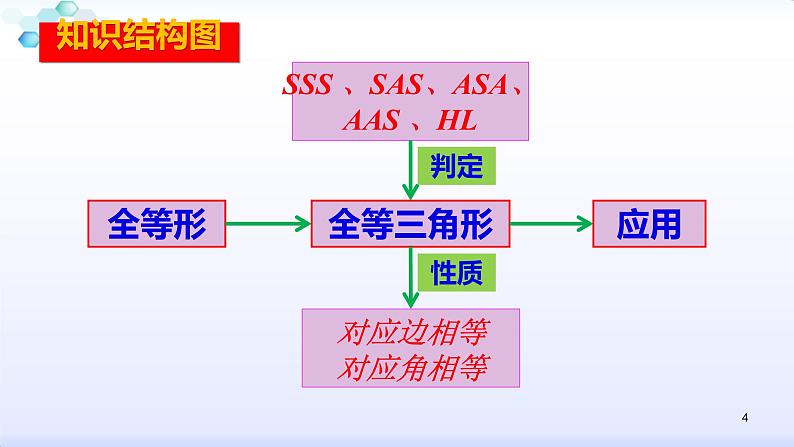 知识结构图

SSS 、SAS、ASA、AAS 、HL

判定

全等形

全等三角形

应用

性质

对应边相等
对应角相等

4